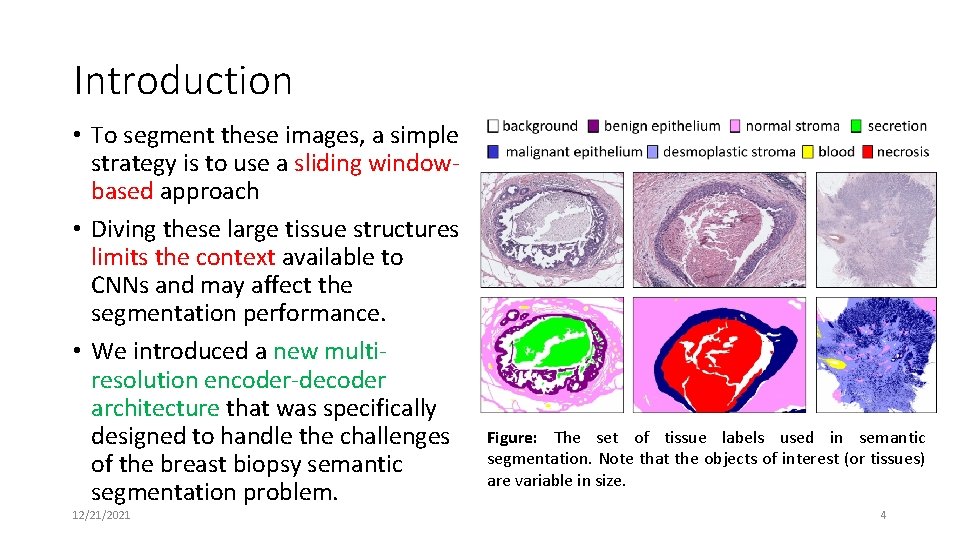 Introduction

• To segment these images, a simple strategy is to use a sliding window-based approach

• Diving these large tissue structures limits the context available to CNNs and may affect the segmentation performance.

• We introduced a new multi-resolution encoder-decoder architecture that was specifically designed to handle the challenges of the breast biopsy semantic segmentation problem.

background benign epithelium normal stroma secretion
malignant epithelium desmoplastic stroma blood necrosis

Figure: The set of tissue labels used in semantic segmentation. Note that the objects of interest (or tissues) are variable in size.

12/21/2021

4